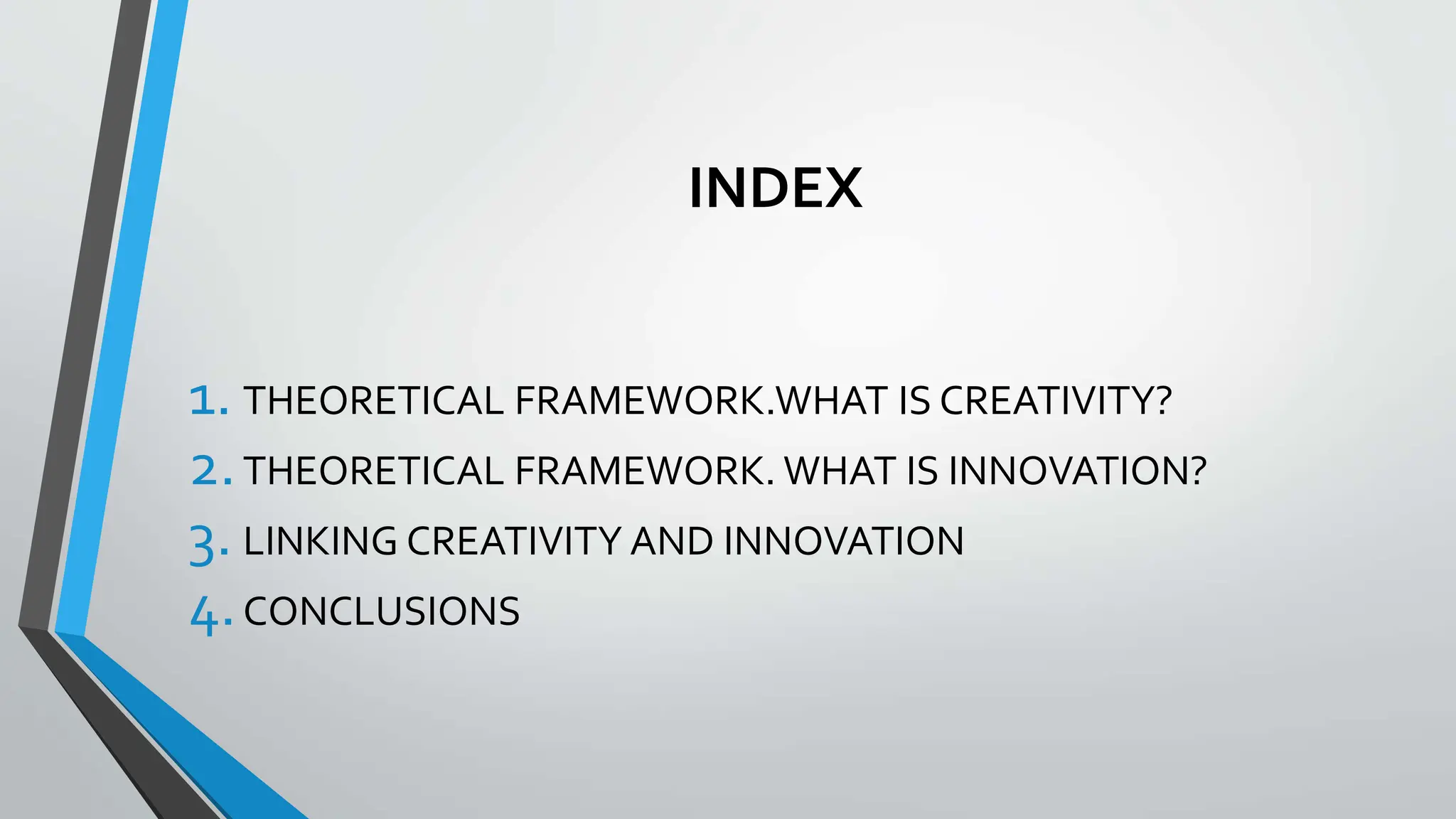 INDEX

1. THEORETICAL FRAMEWORK.WHAT IS CREATIVITY?
2. THEORETICAL FRAMEWORK. WHAT IS INNOVATION?
3. LINKING CREATIVITY AND INNOVATION
4. CONCLUSIONS